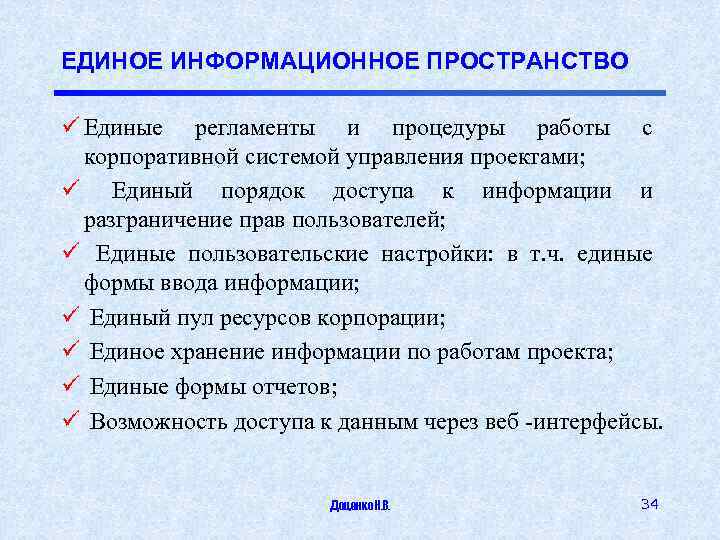 ЕДИНОЕ ИНФОРМАЦИОННОЕ ПРОСТРАНСТВО

✓ Единые регламенты и процедуры работы с корпоративной системой управления проектами;

✓ Единый порядок доступа к информации и разграничение прав пользователей;

✓ Единые пользовательские настройки: в т.ч. единые формы ввода информации;

✓ Единый пул ресурсов корпорации;

✓ Единое хранение информации по работам проекта;

✓ Единые формы отчетов;

✓ Возможность доступа к данным через веб -интерфейсы.

Доценко Н.В.

34